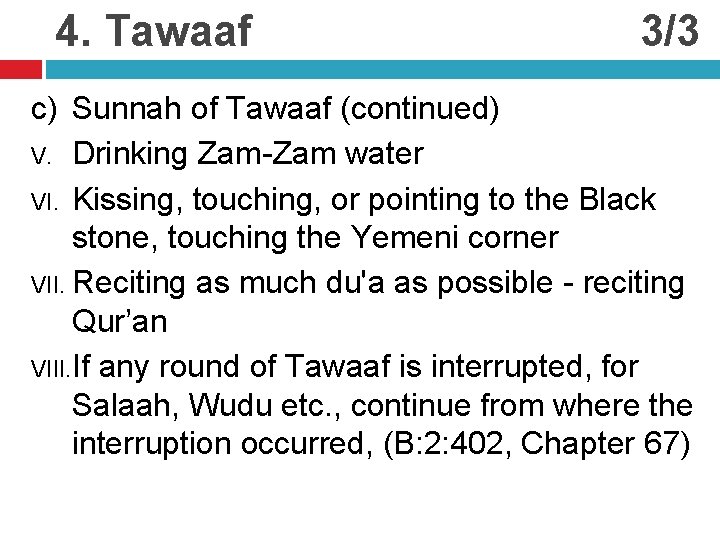 4. Tawaaf 3/3

c) Sunnah of Tawaaf (continued)

V. Drinking Zam-Zam water

VI. Kissing, touching, or pointing to the Black stone, touching the Yemeni corner

VII. Reciting as much du'a as possible - reciting Qur’an

VIII. If any round of Tawaaf is interrupted, for Salaah, Wudu etc., continue from where the interruption occurred, (B:2:402, Chapter 67)